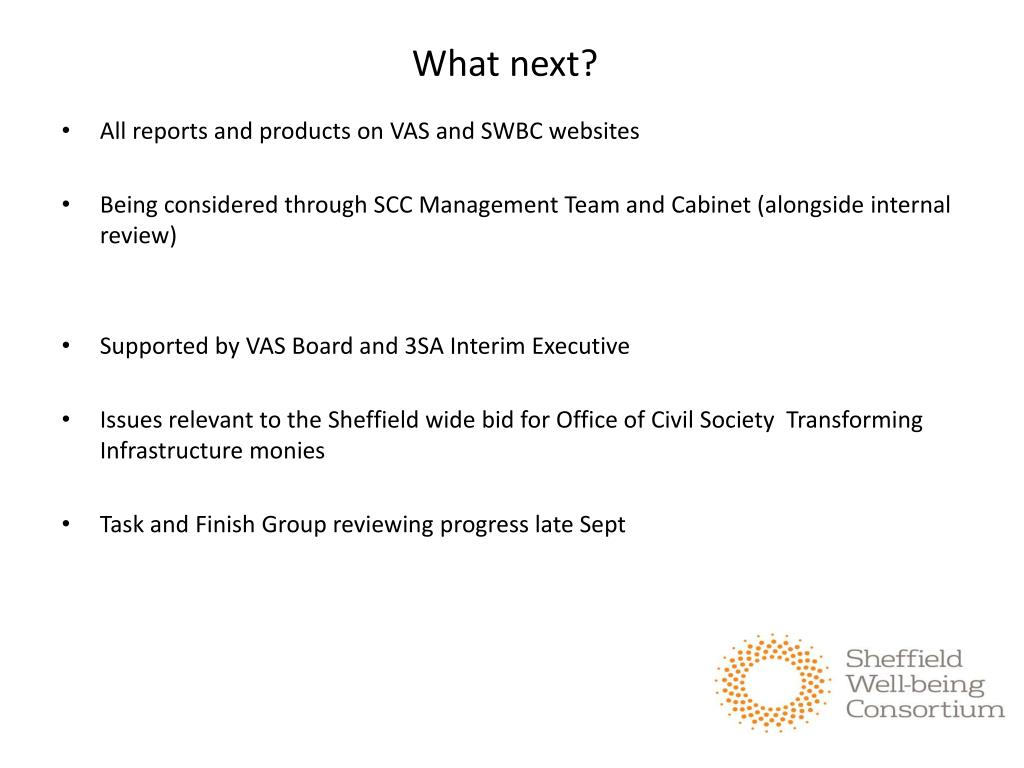 What next?

• All reports and products on VAS and SWBC websites

• Being considered through SCC Management Team and Cabinet (alongside internal review)

• Supported by VAS Board and 3SA Interim Executive

• Issues relevant to the Sheffield wide bid for Office of Civil Society Transforming Infrastructure monies

• Task and Finish Group reviewing progress late Sept

Sheffield Well-being Consortium